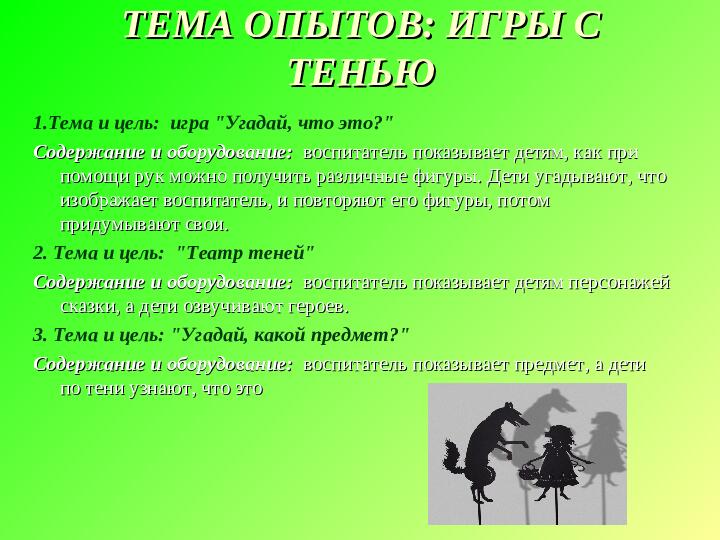 ТЕМА ОПЫТОВ: ИГРЫ С ТЕНЬЮ

1.Тема и цель: игра "Угадай, что это?"

Содержание и оборудование: воспитатель показывает детям, как при помощи рук можно получить различные фигуры. Дети угадывают, что изображает воспитатель, и повторяют его фигуры, потом придумывают свои.

2. Тема и цель: "Театр теней"

Содержание и оборудование: воспитатель показывает детям персонажей сказки, а дети озвучивают героев.

3. Тема и цель: "Угадай, какой предмет?"

Содержание и оборудование: воспитатель показывает предмет, а дети по тени узнают, что это